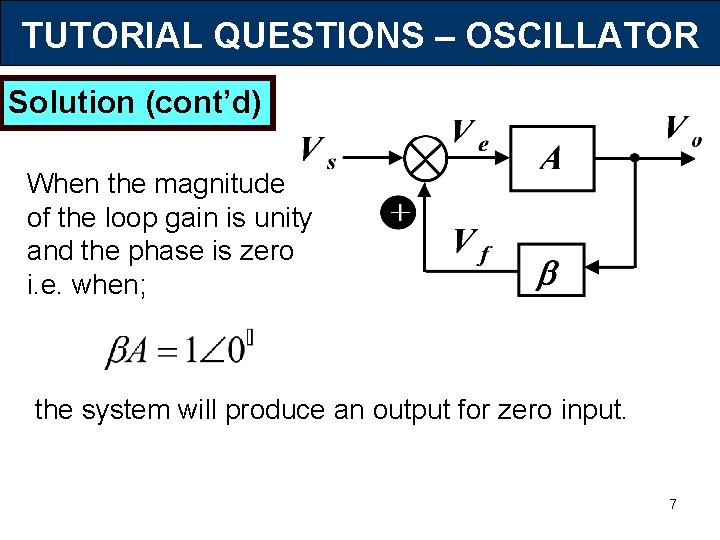 TUTORIAL QUESTIONS – OSCILLATOR

Solution (cont'd)

$V_s$ $V_e$ $A$ $V_o$ + $V_f$ $\beta$

When the magnitude of the loop gain is unity and the phase is zero i.e. when;

$\beta A = 1\angle 0^{\circ}$

the system will produce an output for zero input.

7